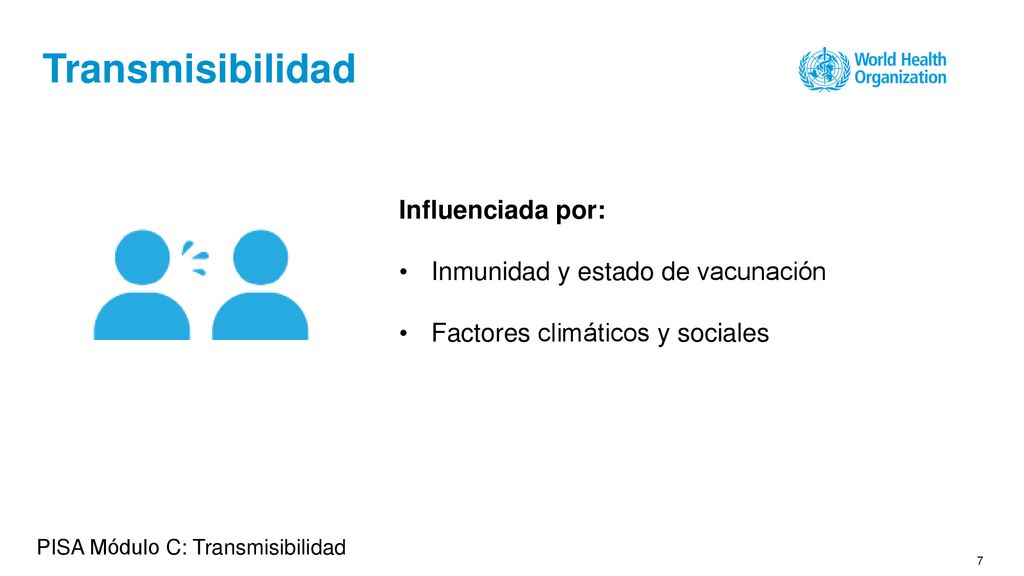 Transmisibilidad

World Health Organization

Influenciada por:

• Inmunidad y estado de vacunación

• Factores climáticos y sociales

PISA Módulo C: Transmisibilidad

7